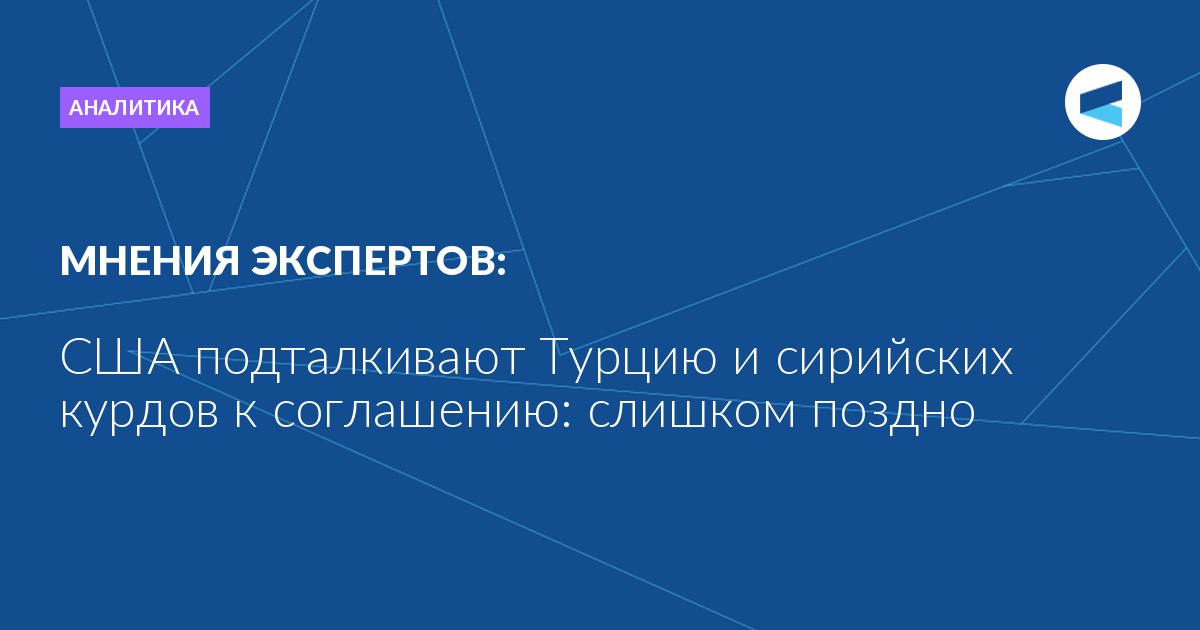 АНАЛИТИКА

МНЕНИЯ ЭКСПЕРТОВ:

США подталкивают Турцию и сирийских курдов к соглашению: слишком поздно